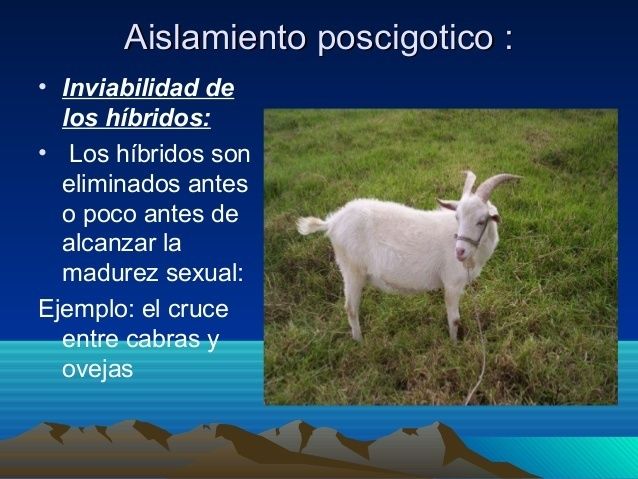 Aislamiento poscigotico :

• Inviabilidad de los híbridos:

• Los híbridos son eliminados antes o poco antes de alcanzar la madurez sexual:

Ejemplo: el cruce entre cabras y ovejas